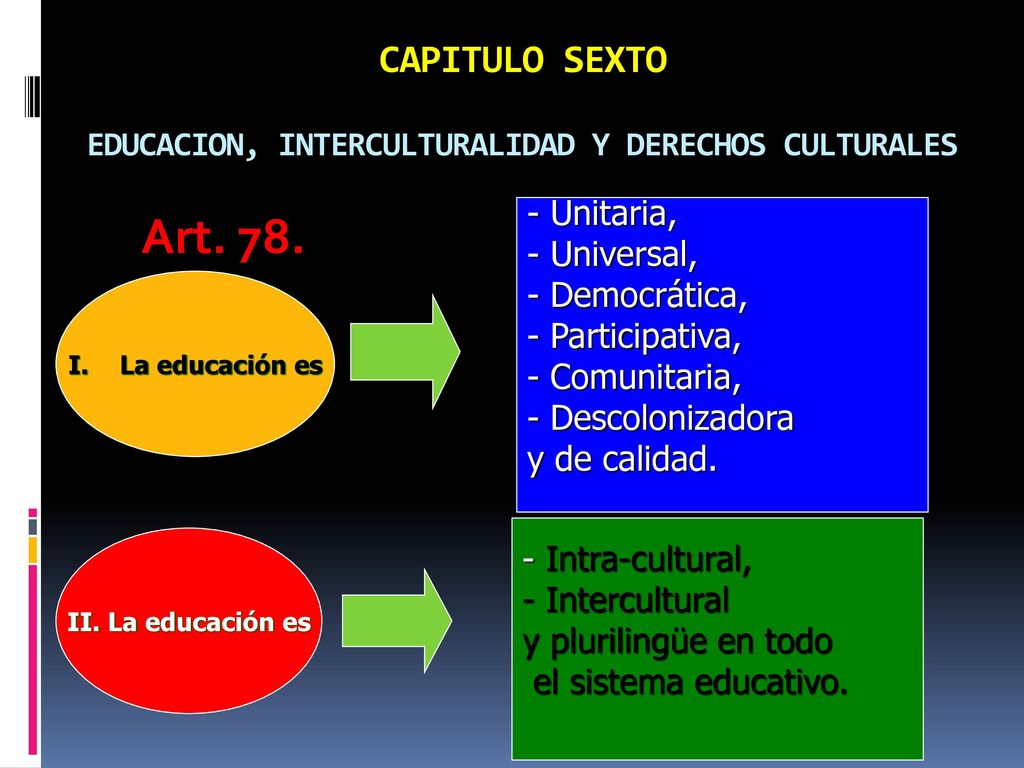 CAPITULO SEXTO

EDUCACION, INTERCULTURALIDAD Y DERECHOS CULTURALES

Art. 78.

I. La educación es

- Unitaria,
- Universal,
- Democrática,
- Participativa,
- Comunitaria,
- Descolonizadora
y de calidad.

II. La educación es

- Intra-cultural,
- Intercultural
y plurilingüe en todo el sistema educativo.